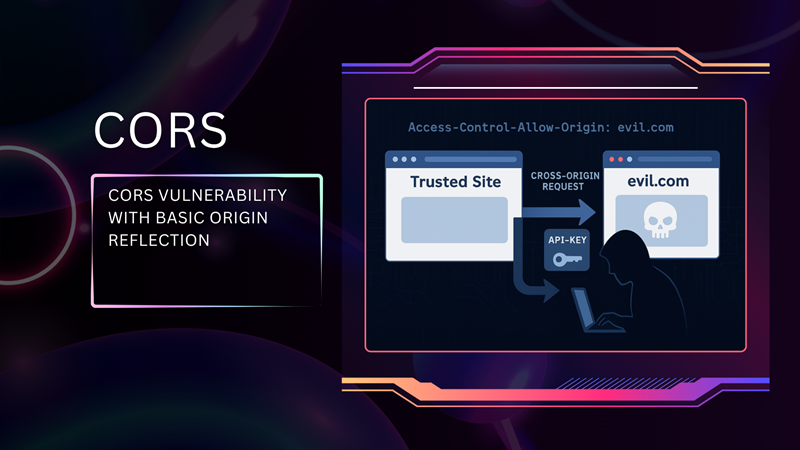 CORS

CORS VULNERABILITY WITH BASIC ORIGIN REFLECTION

Access-Control-Allow-Origin: evil.com

Trusted Site

CROSS-ORIGIN REQUEST

evil.com

API-KEY